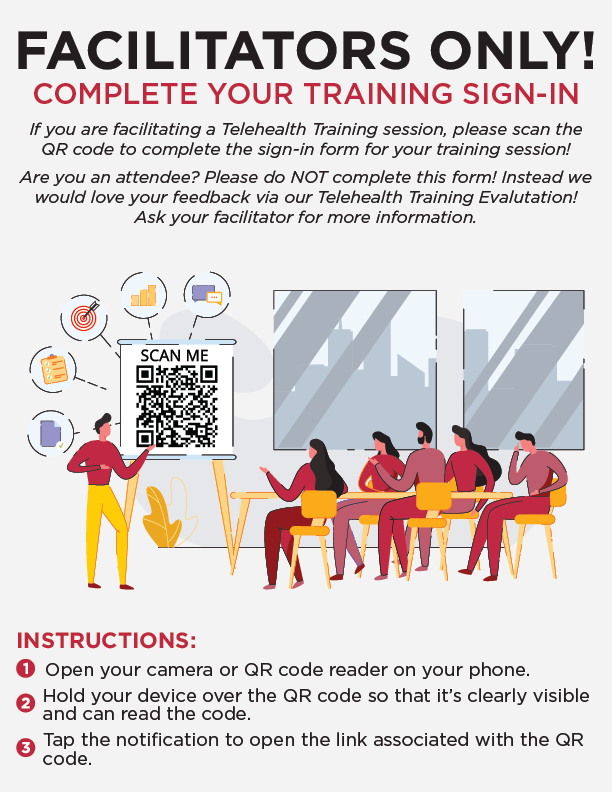 FACILITATORS ONLY!

COMPLETE YOUR TRAINING SIGN-IN

If you are facilitating a Telehealth Training session, please scan the QR code to complete the sign-in form for your training session!

Are you an attendee? Please do NOT complete this form! Instead we would love your feedback via our Telehealth Training Evalutation! Ask your facilitator for more information.

SCAN ME

INSTRUCTIONS:

1 Open your camera or QR code reader on your phone.

2 Hold your device over the QR code so that it's clearly visible and can read the code.

3 Tap the notification to open the link associated with the QR code.